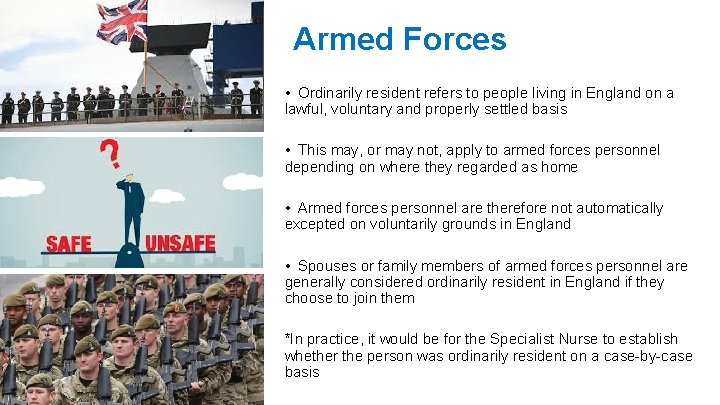 ?

SAFE UNSAFE

Armed Forces

• Ordinarily resident refers to people living in England on a lawful, voluntary and properly settled basis

• This may, or may not, apply to armed forces personnel depending on where they regarded as home

• Armed forces personnel are therefore not automatically excepted on voluntarily grounds in England

• Spouses or family members of armed forces personnel are generally considered ordinarily resident in England if they choose to join them

*In practice, it would be for the Specialist Nurse to establish whether the person was ordinarily resident on a case-by-case basis